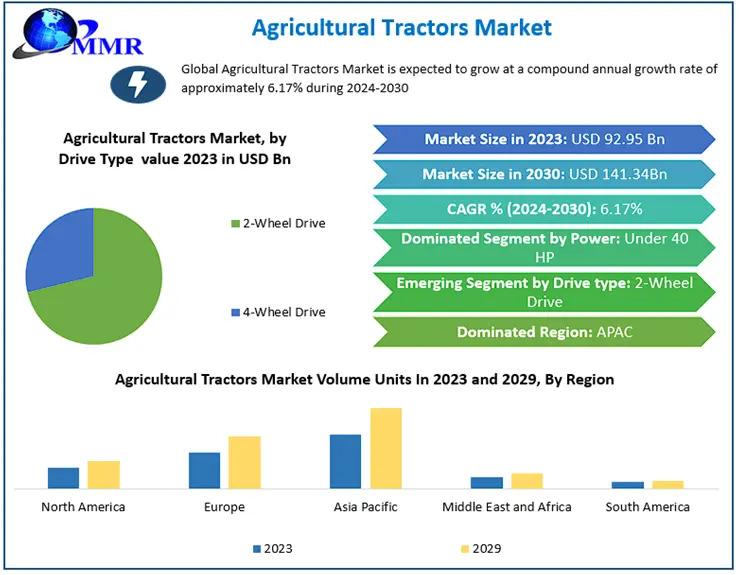 MMR

Agricultural Tractors Market

Global Agricultural Tractors Market is expected to grow at a compound annual growth rate of approximately 6.17% during 2024-2030

Agricultural Tractors Market, by Drive Type value 2023 in USD Bn

2-Wheel Drive

4-Wheel Drive

Market Size in 2023: USD 92.95 Bn

Market Size in 2030: USD 141.34Bn

CAGR % (2024-2030): 6.17%

Dominated Segment by Power: Under 40 HP

Emerging Segment by Drive type: 2-Wheel Drive

Dominated Region: APAC

Agricultural Tractors Market Volume Units In 2023 and 2029, By Region

North America

Europe

Asia Pacific

Middle East and Africa

South America

2023

2029